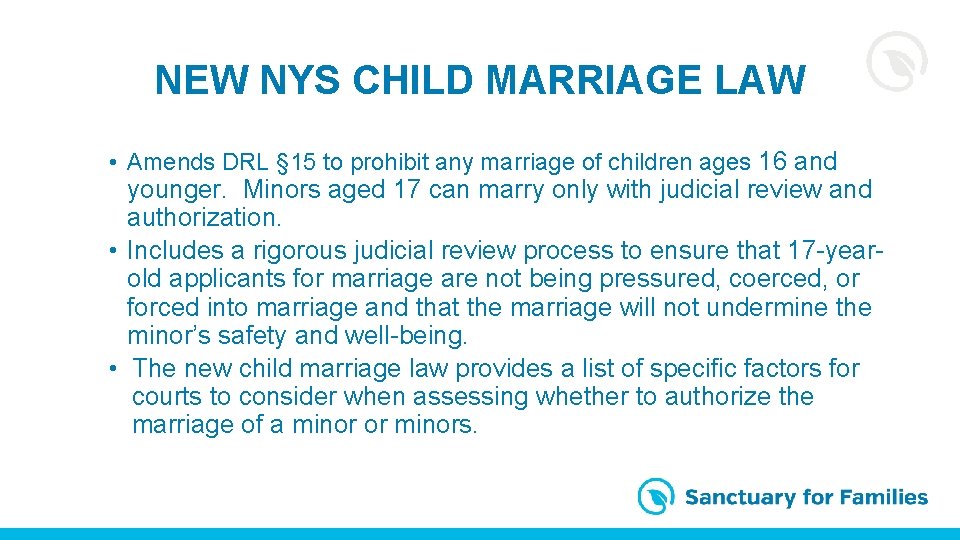 NEW NYS CHILD MARRIAGE LAW

• Amends DRL §15 to prohibit any marriage of children ages 16 and younger. Minors aged 17 can marry only with judicial review and authorization.
• Includes a rigorous judicial review process to ensure that 17-year-old applicants for marriage are not being pressured, coerced, or forced into marriage and that the marriage will not undermine the minor's safety and well-being.
• The new child marriage law provides a list of specific factors for courts to consider when assessing whether to authorize the marriage of a minor or minors.

Sanctuary for Families